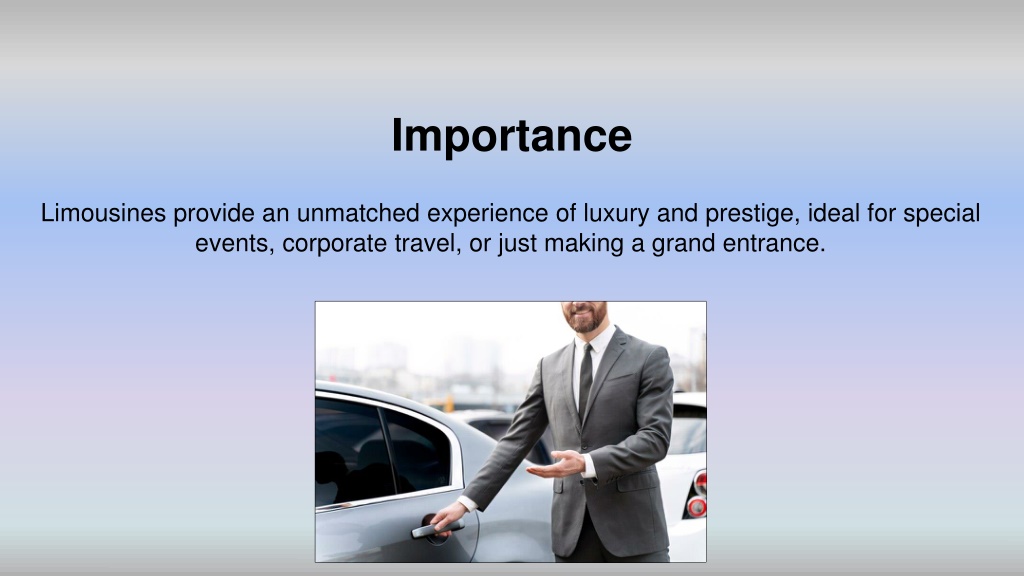 Importance

Limousines provide an unmatched experience of luxury and prestige, ideal for special events, corporate travel, or just making a grand entrance.